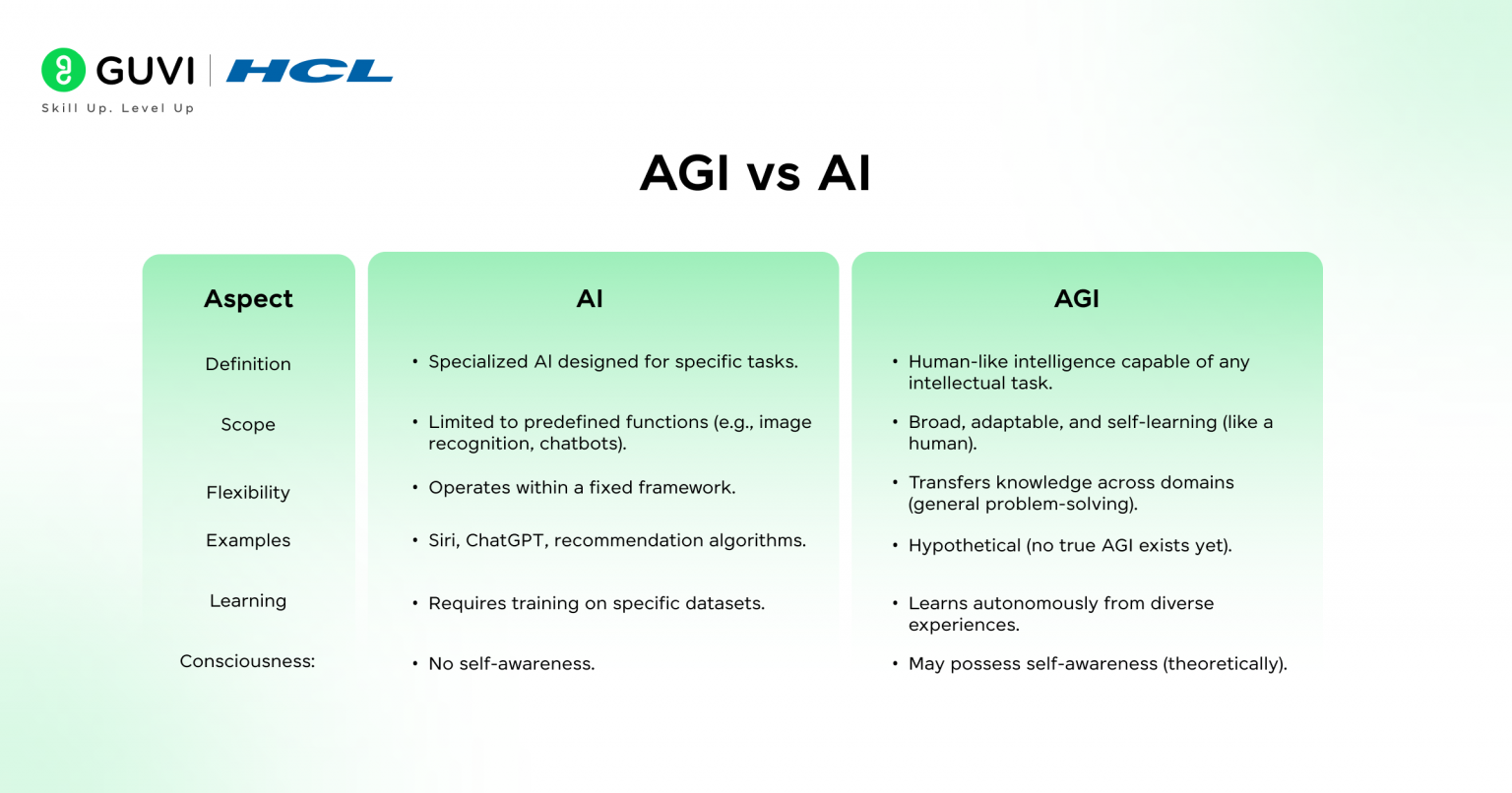 GUVI | HCL
Skill Up. Level Up

AGI vs AI

| Aspect | AI | AGI |
|---|---|---|
| Definition | • Specialized AI designed for specific tasks. | • Human-like intelligence capable of any intellectual task. |
| Scope | • Limited to predefined functions (e.g., image recognition, chatbots). | • Broad, adaptable, and self-learning (like a human). |
| Flexibility | • Operates within a fixed framework. | • Transfers knowledge across domains (general problem-solving). |
| Examples | • Siri, ChatGPT, recommendation algorithms. | • Hypothetical (no true AGI exists yet). |
| Learning | • Requires training on specific datasets. | • Learns autonomously from diverse experiences. |
| Consciousness: | • No self-awareness. | • May possess self-awareness (theoretically). |